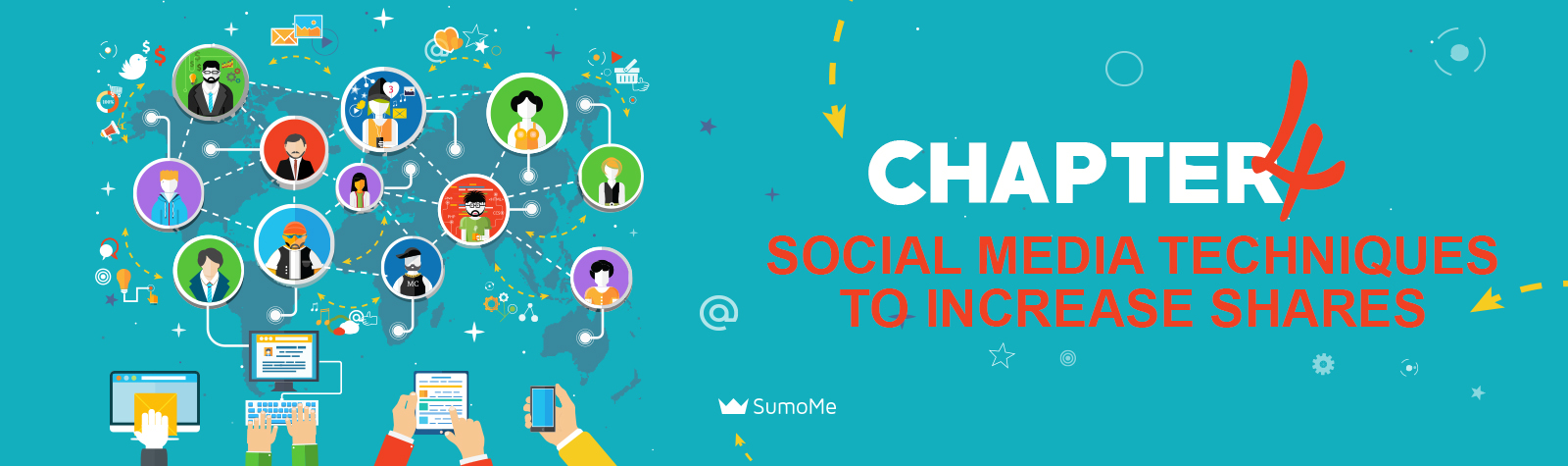 CHAPTER 4
SOCIAL MEDIA TECHNIQUES TO INCREASE SHARES

SumoMe